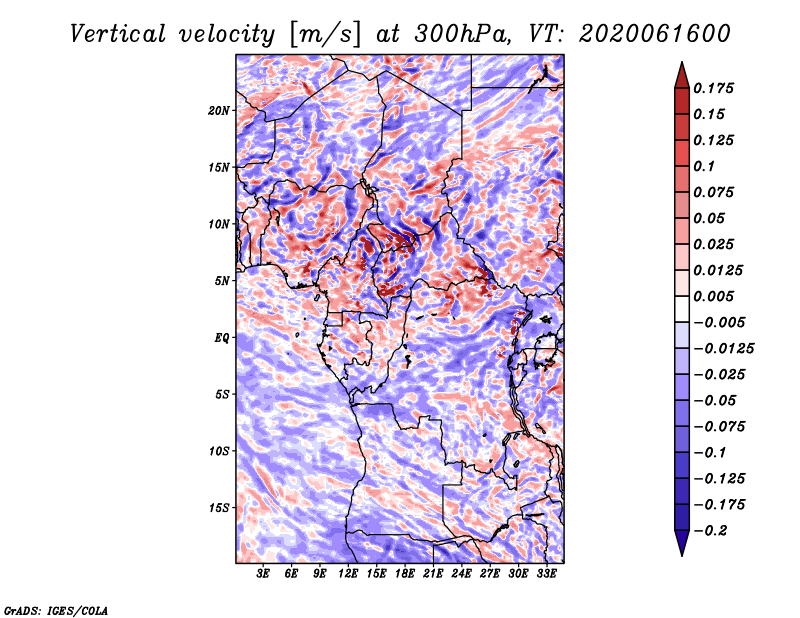 Vertical velocity [m/s] at 300hPa, VT: 2020061600

20N
15N
10N
5N
EQ
5S
10S
15S

3E 6E 9E 12E 15E 18E 21E 24E 27E 30E 33E

0.175
0.15
0.125
0.1
0.075
0.05
0.025
0.0125
0.005
−0.005
−0.0125
−0.025
−0.05
−0.075
−0.1
−0.125
−0.175
−0.2

GrADS: IGES/COLA